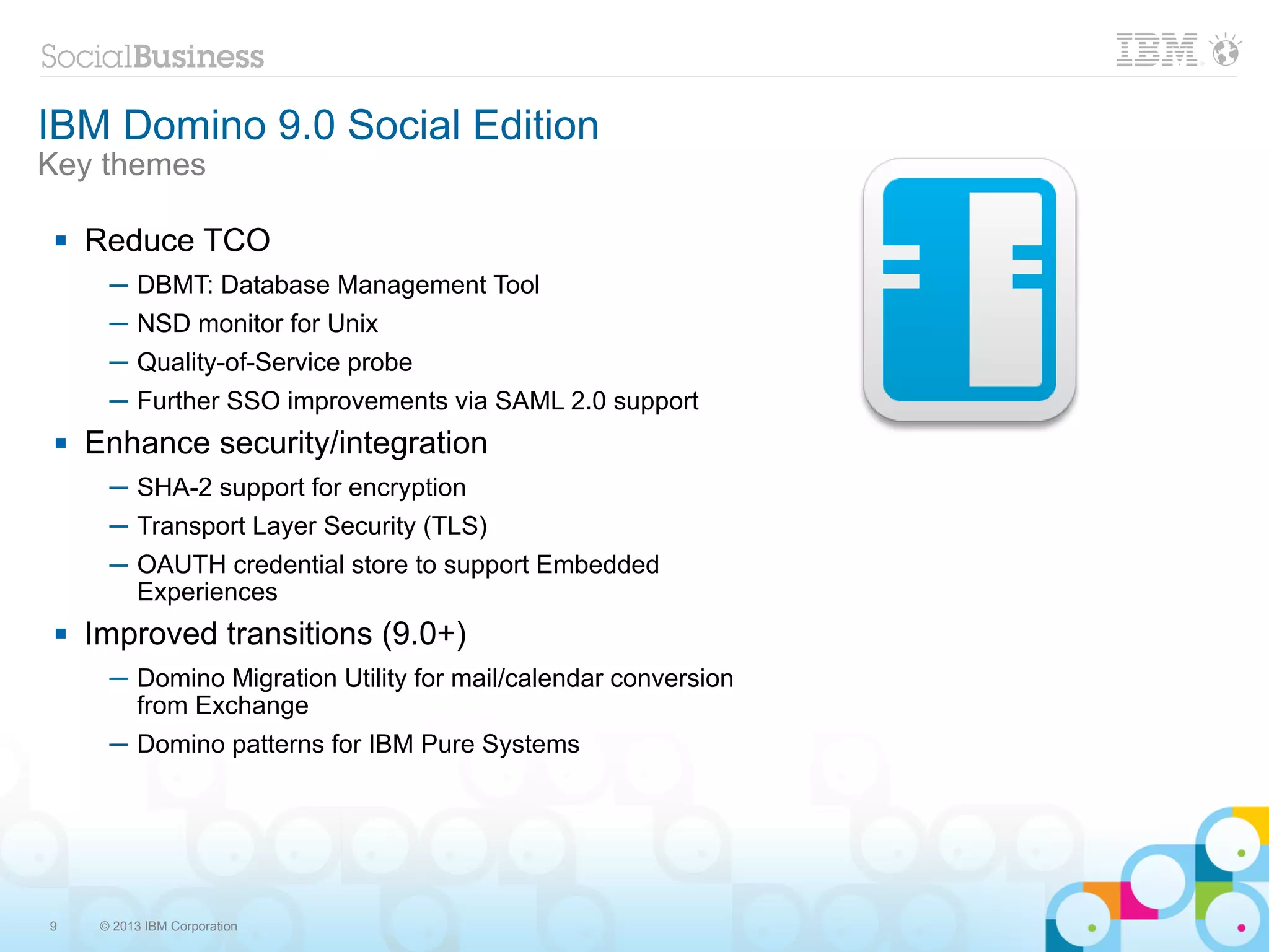 SocialBusiness

IBM

IBM Domino 9.0 Social Edition
Key themes

▪ Reduce TCO
– DBMT: Database Management Tool
– NSD monitor for Unix
– Quality-of-Service probe
– Further SSO improvements via SAML 2.0 support

▪ Enhance security/integration
– SHA-2 support for encryption
– Transport Layer Security (TLS)
– OAUTH credential store to support Embedded Experiences

▪ Improved transitions (9.0+)
– Domino Migration Utility for mail/calendar conversion from Exchange
– Domino patterns for IBM Pure Systems

9 © 2013 IBM Corporation